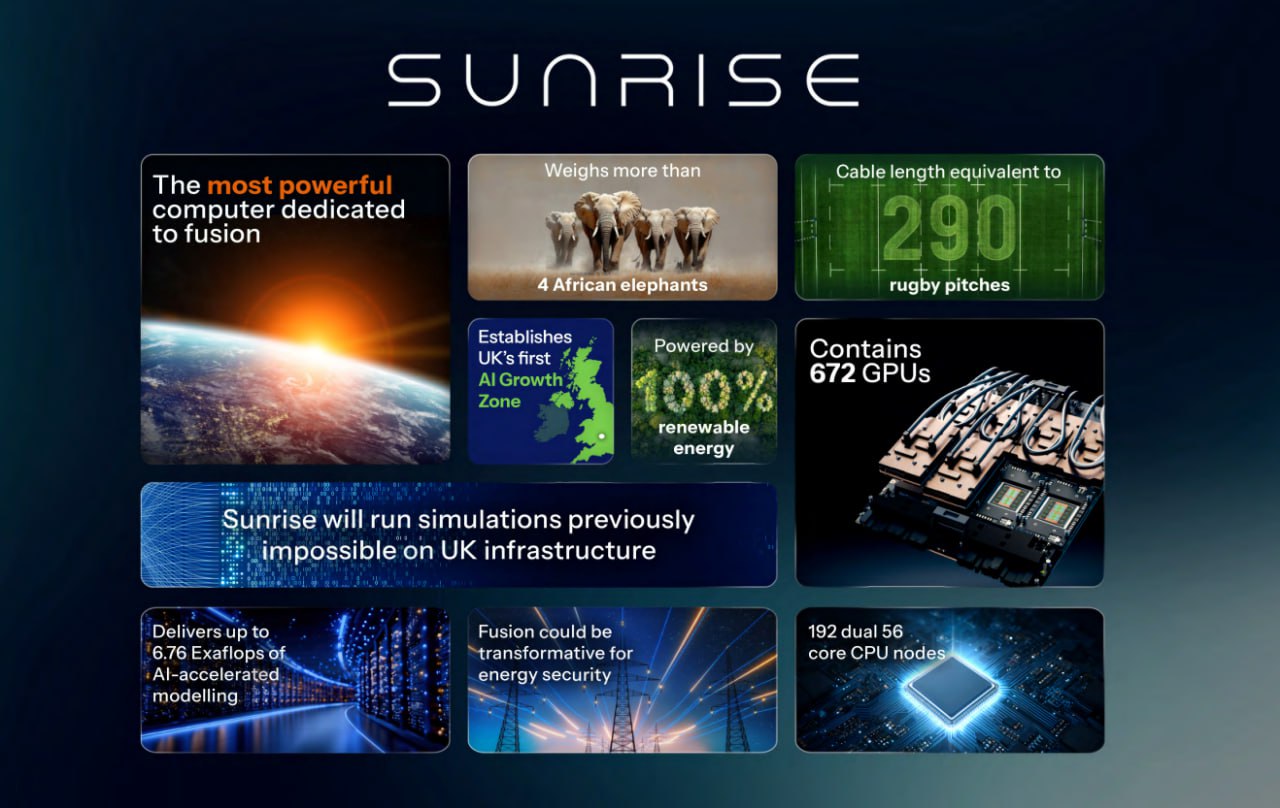 SUNRISE

The most powerful computer dedicated to fusion

Weighs more than

4 African elephants

Cable length equivalent to

290

rugby pitches

Establishes UK's first AI Growth Zone

Powered by

100%

renewable energy

Contains 672 GPUs

Sunrise will run simulations previously impossible on UK infrastructure

Delivers up to 6.76 Exaflops of AI-accelerated modelling

Fusion could be transformative for energy security

192 dual 56 core CPU nodes